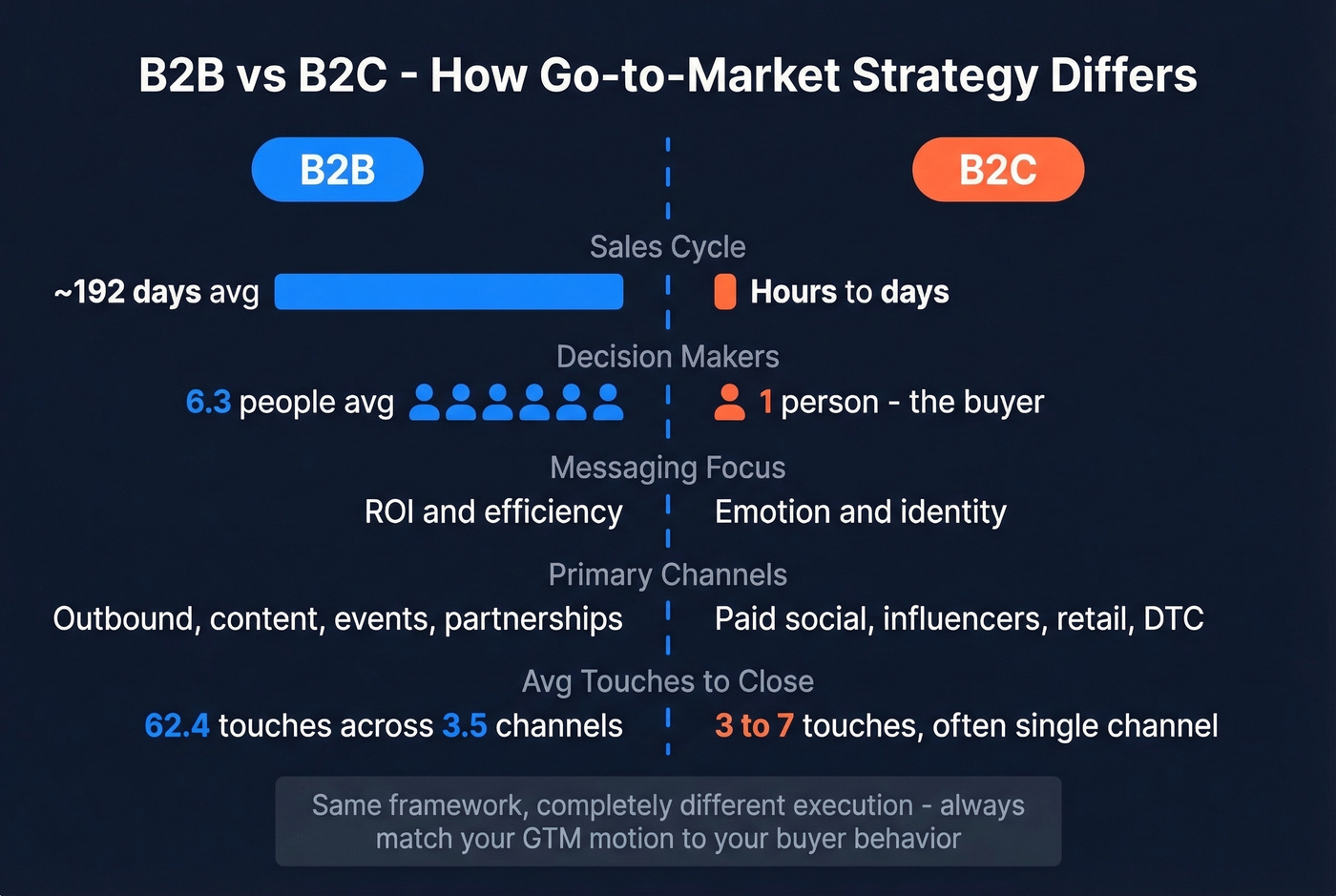 B2B vs B2C - How Go-to-Market Strategy Differs

B2B

B2C

Sales Cycle

~192 days avg

Hours to days

Decision Makers

6.3 people avg

1 person - the buyer

Messaging Focus

ROI and efficiency

Emotion and identity

Primary Channels

Outbound, content, events, partnerships

Paid social, influencers, retail, DTC

Avg Touches to Close

62.4 touches across 3.5 channels

3 to 7 touches, often single channel

Same framework, completely different execution - always match your GTM motion to your buyer behavior